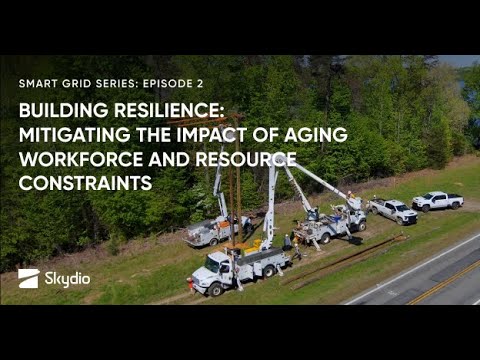 SMART GRID SERIES: EPISODE 2

BUILDING RESILIENCE: MITIGATING THE IMPACT OF AGING WORKFORCE AND RESOURCE CONSTRAINTS

Skydio